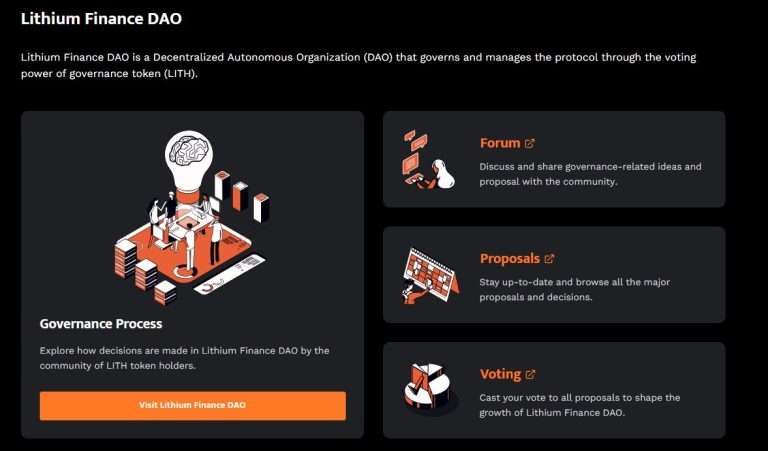 Lithium Finance DAO

Lithium Finance DAO is a Decentralized Autonomous Organization (DAO) that governs and manages the protocol through the voting power of governance token (LITH).

Governance Process

Explore how decisions are made in Lithium Finance DAO by the community of LITH token holders.

Visit Lithium Finance DAO

Forum

Discuss and share governance-related ideas and proposal with the community.

Proposals

Stay up-to-date and browse all the major proposals and decisions.

Voting

Cast your vote to all proposals to shape the growth of Lithium Finance DAO.